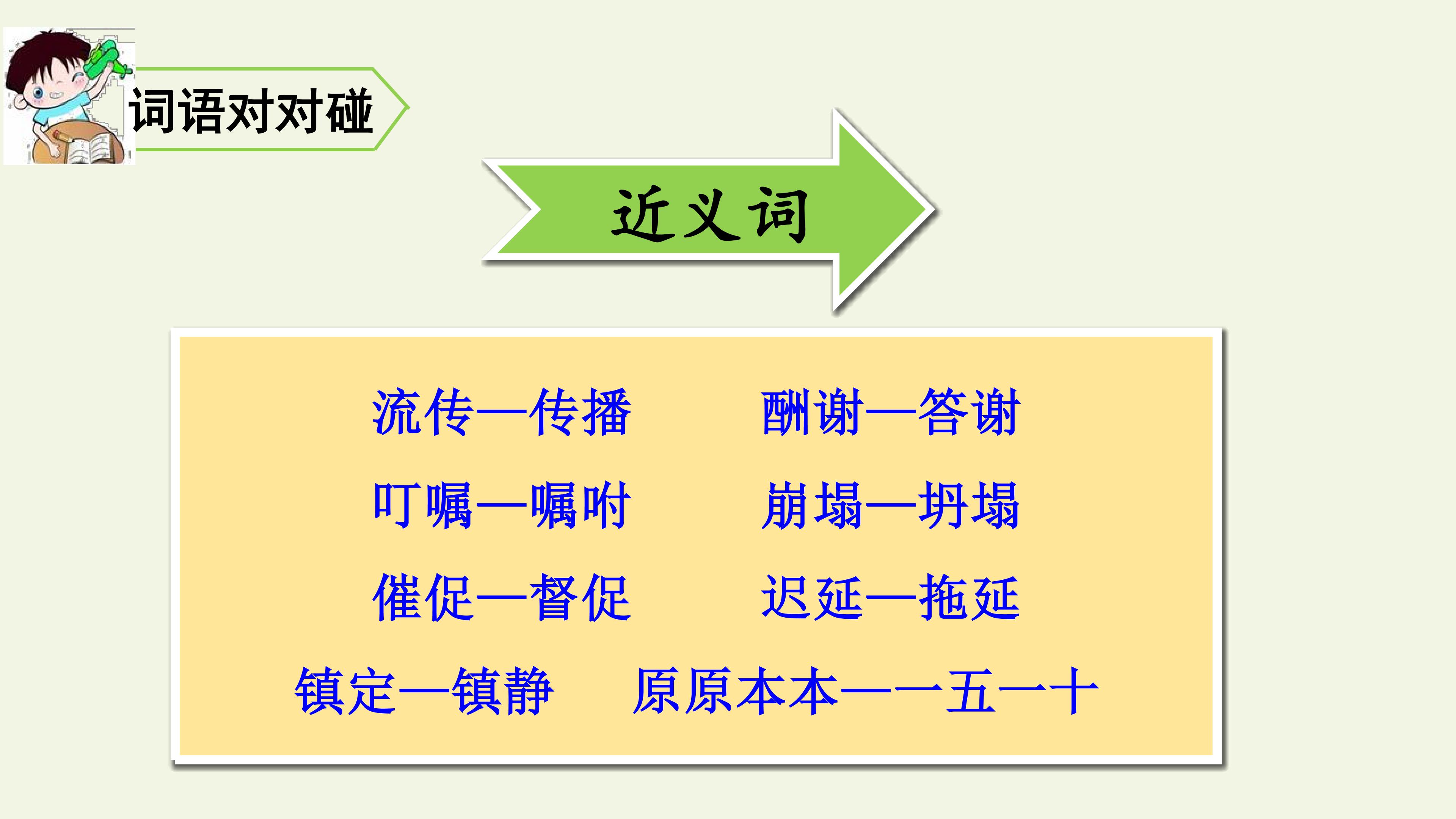 词语对对碰

近义词

流传—传播 酬谢—答谢

叮嘱—嘱咐 崩塌—坍塌

催促—督促 迟延—拖延

镇定—镇静 原原本本—一五一十